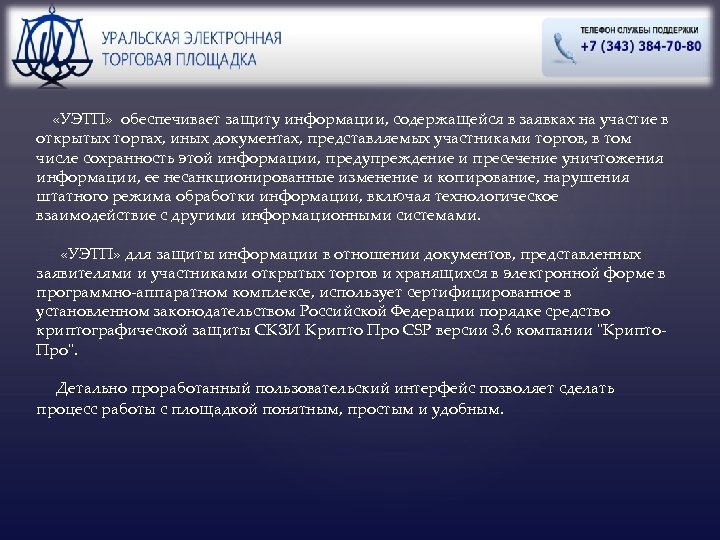 УРАЛЬСКАЯ ЭЛЕКТРОННАЯ ТОРГОВАЯ ПЛОЩАДКА

ТЕЛЕФОН СЛУЖБЫ ПОДДЕРЖКИ
+7 (343) 384-70-80

«УЭТП» обеспечивает защиту информации, содержащейся в заявках на участие в открытых торгах, иных документах, представляемых участниками торгов, в том числе сохранность этой информации, предупреждение и пресечение уничтожения информации, ее несанкционированные изменение и копирование, нарушения штатного режима обработки информации, включая технологическое взаимодействие с другими информационными системами.

«УЭТП» для защиты информации в отношении документов, представленных заявителями и участниками открытых торгов и хранящихся в электронной форме в программно-аппаратном комплексе, использует сертифицированное в установленном законодательством Российской Федерации порядке средство криптографической защиты СКЗИ Крипто Про CSP версии 3.6 компании "Крипто-Про".

Детально проработанный пользовательский интерфейс позволяет сделать процесс работы с площадкой понятным, простым и удобным.